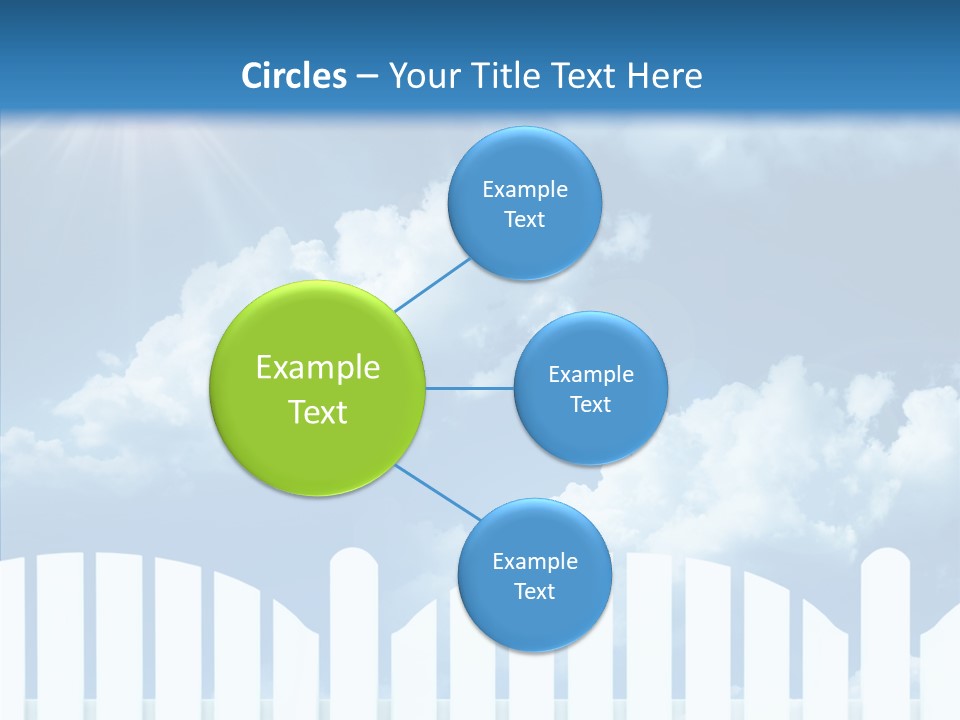 Circles – Your Title Text Here

Example Text

Example Text

Example Text

Example Text